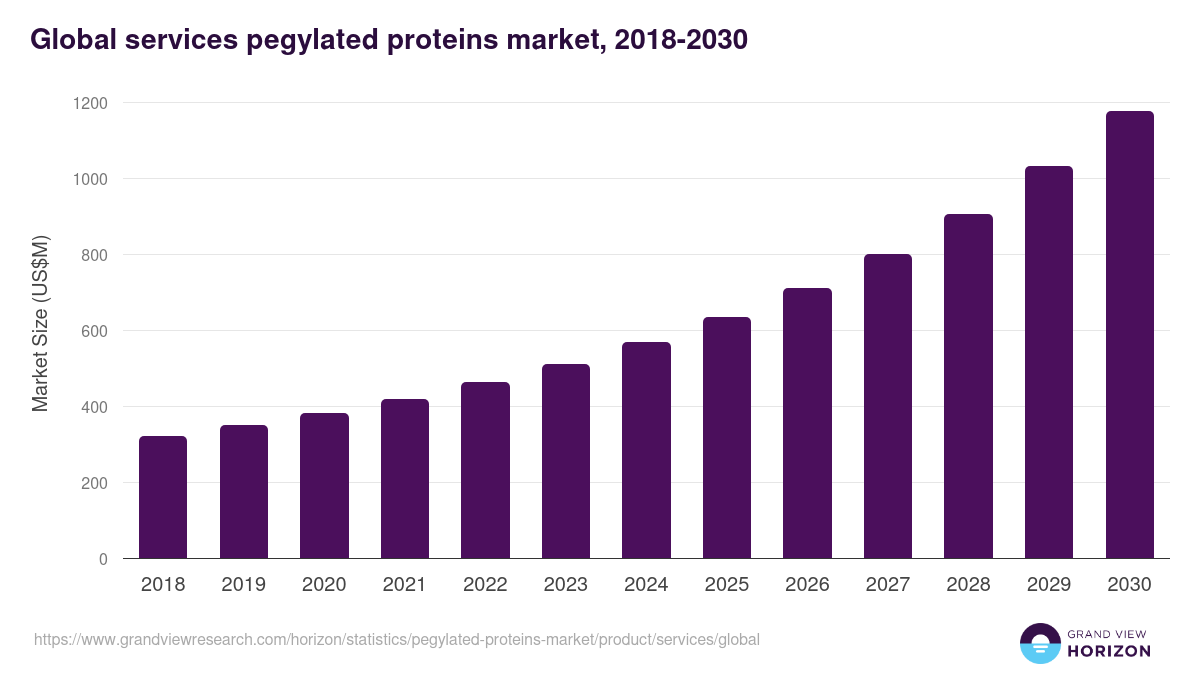 Global services pegylated proteins market, 2018-2030

Market Size (US$M)

1200
1000
800
600
400
200
0

2018
2019
2020
2021
2022
2023
2024
2025
2026
2027
2028
2029
2030

https://www.grandviewresearch.com/horizon/statistics/pegylated-proteins-market/product/services/global

GRAND VIEW
HORIZON